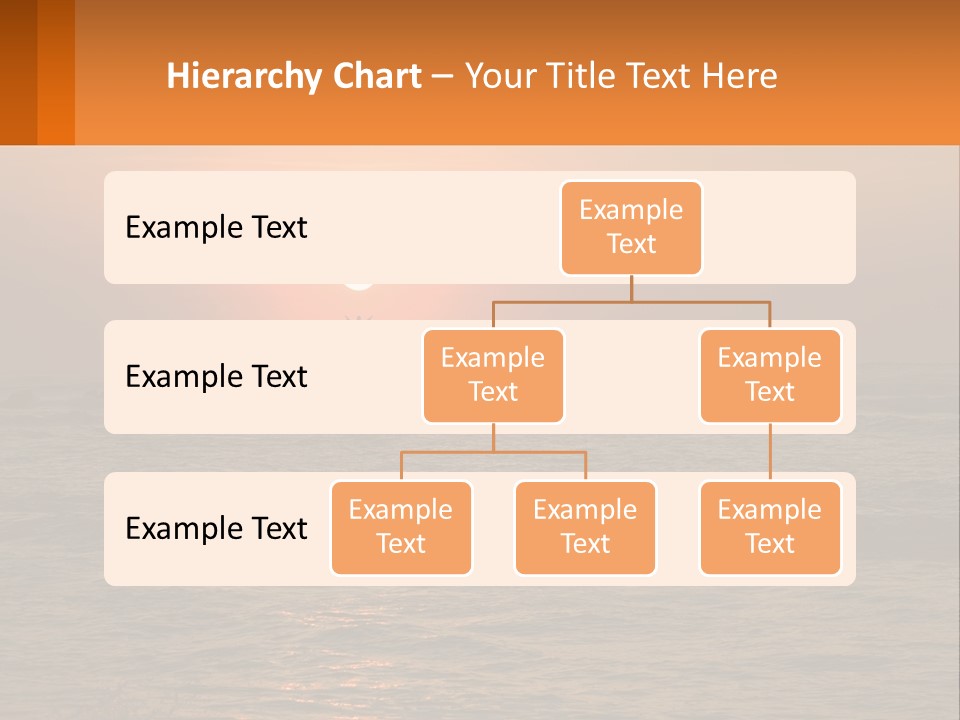 Hierarchy Chart – Your Title Text Here

Example Text

Example Text

Example Text

Example Text

Example Text

Example Text

Example Text

Example Text

Example Text